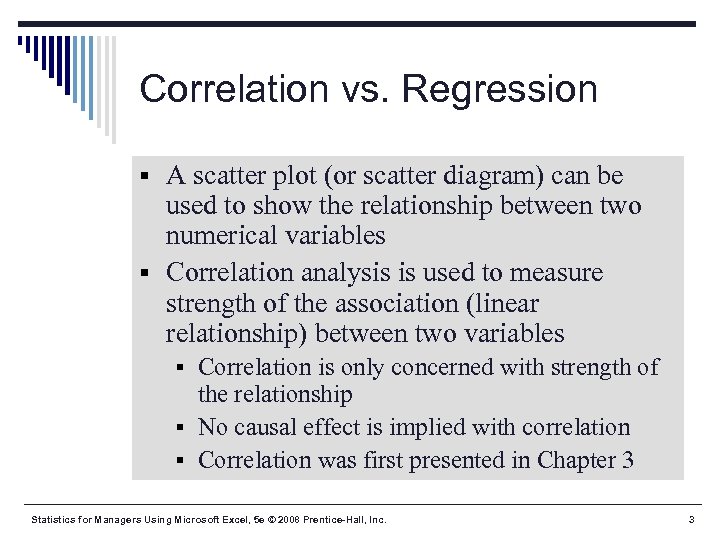 Correlation vs. Regression

▪ A scatter plot (or scatter diagram) can be used to show the relationship between two numerical variables

▪ Correlation analysis is used to measure strength of the association (linear relationship) between two variables

▪ Correlation is only concerned with strength of the relationship

▪ No causal effect is implied with correlation

▪ Correlation was first presented in Chapter 3

Statistics for Managers Using Microsoft Excel, 5e © 2008 Prentice-Hall, Inc.

3